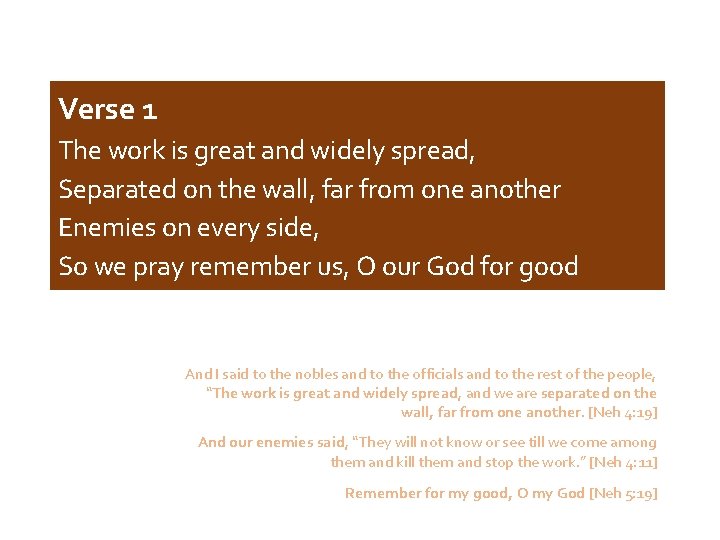 Verse 1
The work is great and widely spread,
Separated on the wall, far from one another
Enemies on every side,
So we pray remember us, O our God for good

And I said to the nobles and to the officials and to the rest of the people, "The work is great and widely spread, and we are separated on the wall, far from one another. [Neh 4:19]

And our enemies said, "They will not know or see till we come among them and kill them and stop the work." [Neh 4:11]

Remember for my good, O my God [Neh 5:19]